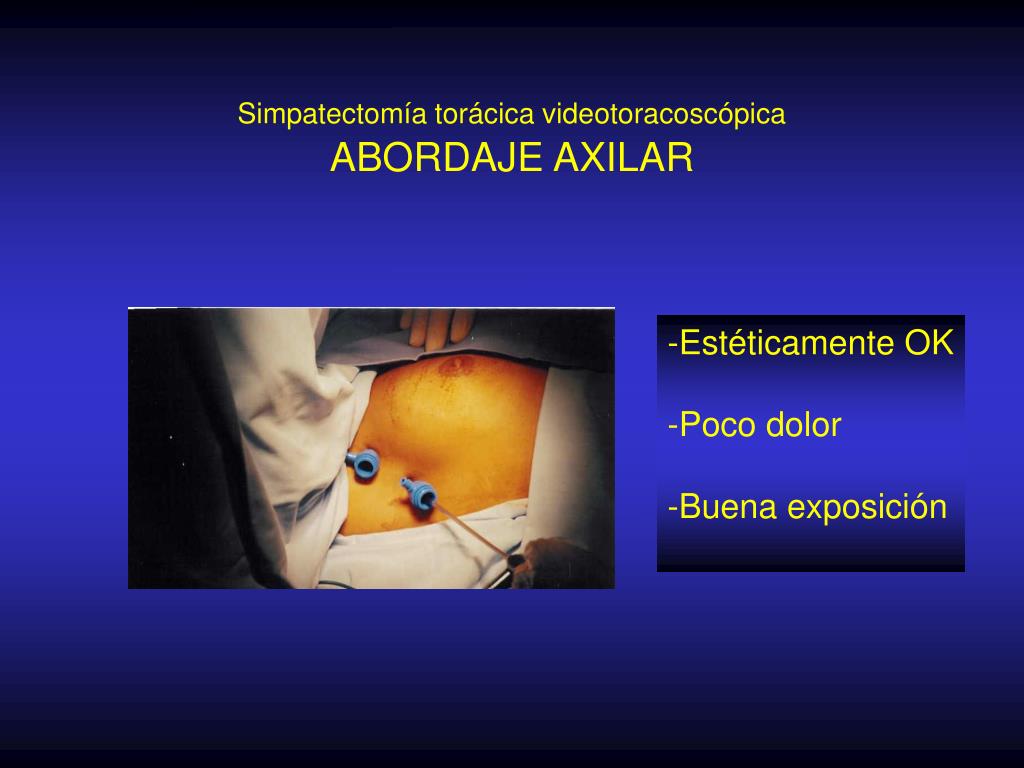 Simpatectomía torácica videotoracoscópica
ABORDAJE AXILAR

-Estéticamente OK

-Poco dolor

-Buena exposición